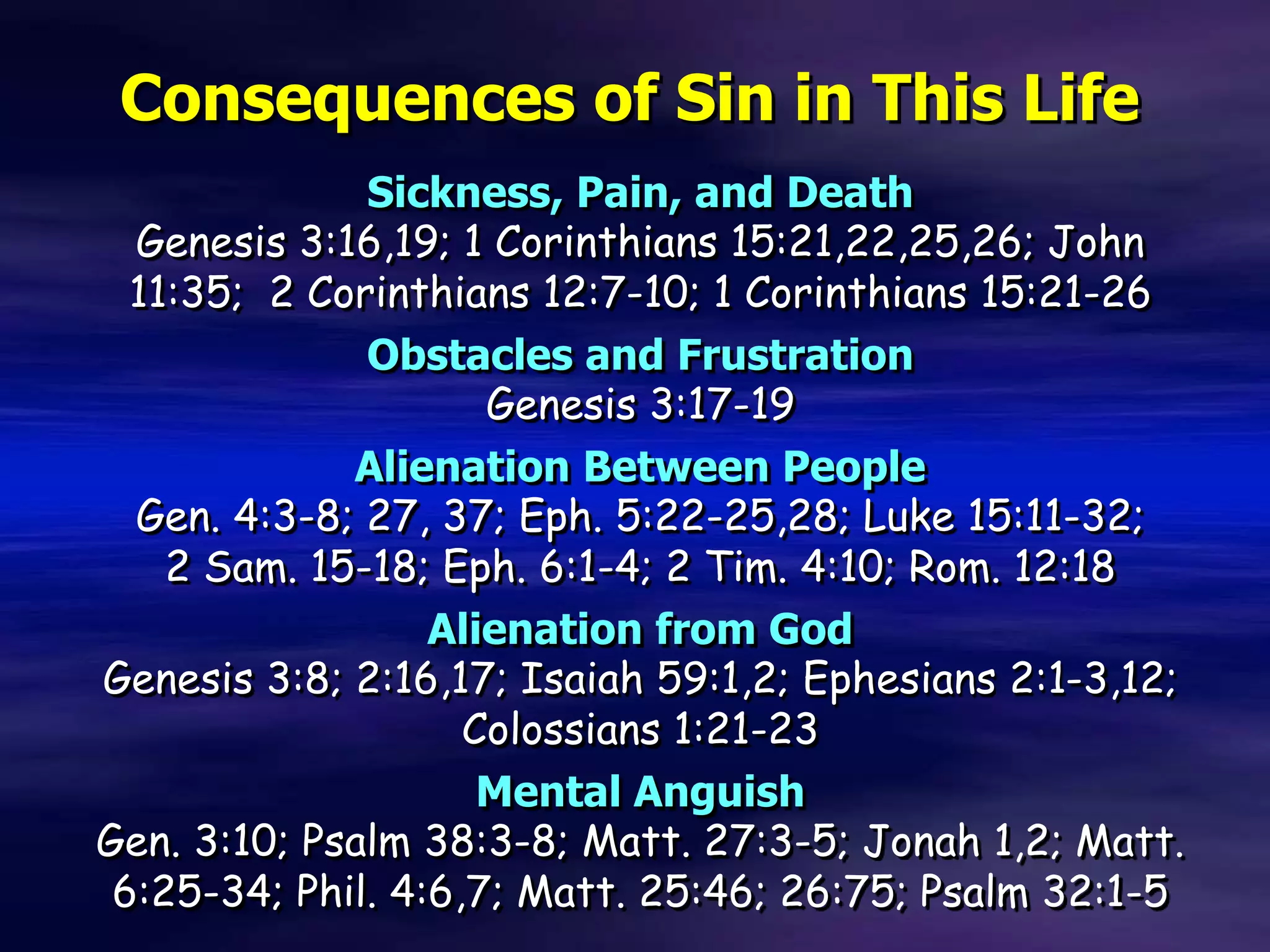 Consequences of Sin in This Life

Sickness, Pain, and Death
Genesis 3:16,19; 1 Corinthians 15:21,22,25,26; John 11:35; 2 Corinthians 12:7-10; 1 Corinthians 15:21-26

Obstacles and Frustration
Genesis 3:17-19

Alienation Between People
Gen. 4:3-8; 27, 37; Eph. 5:22-25,28; Luke 15:11-32; 2 Sam. 15-18; Eph. 6:1-4; 2 Tim. 4:10; Rom. 12:18

Alienation from God
Genesis 3:8; 2:16,17; Isaiah 59:1,2; Ephesians 2:1-3,12; Colossians 1:21-23

Mental Anguish
Gen. 3:10; Psalm 38:3-8; Matt. 27:3-5; Jonah 1,2; Matt. 6:25-34; Phil. 4:6,7; Matt. 25:46; 26:75; Psalm 32:1-5